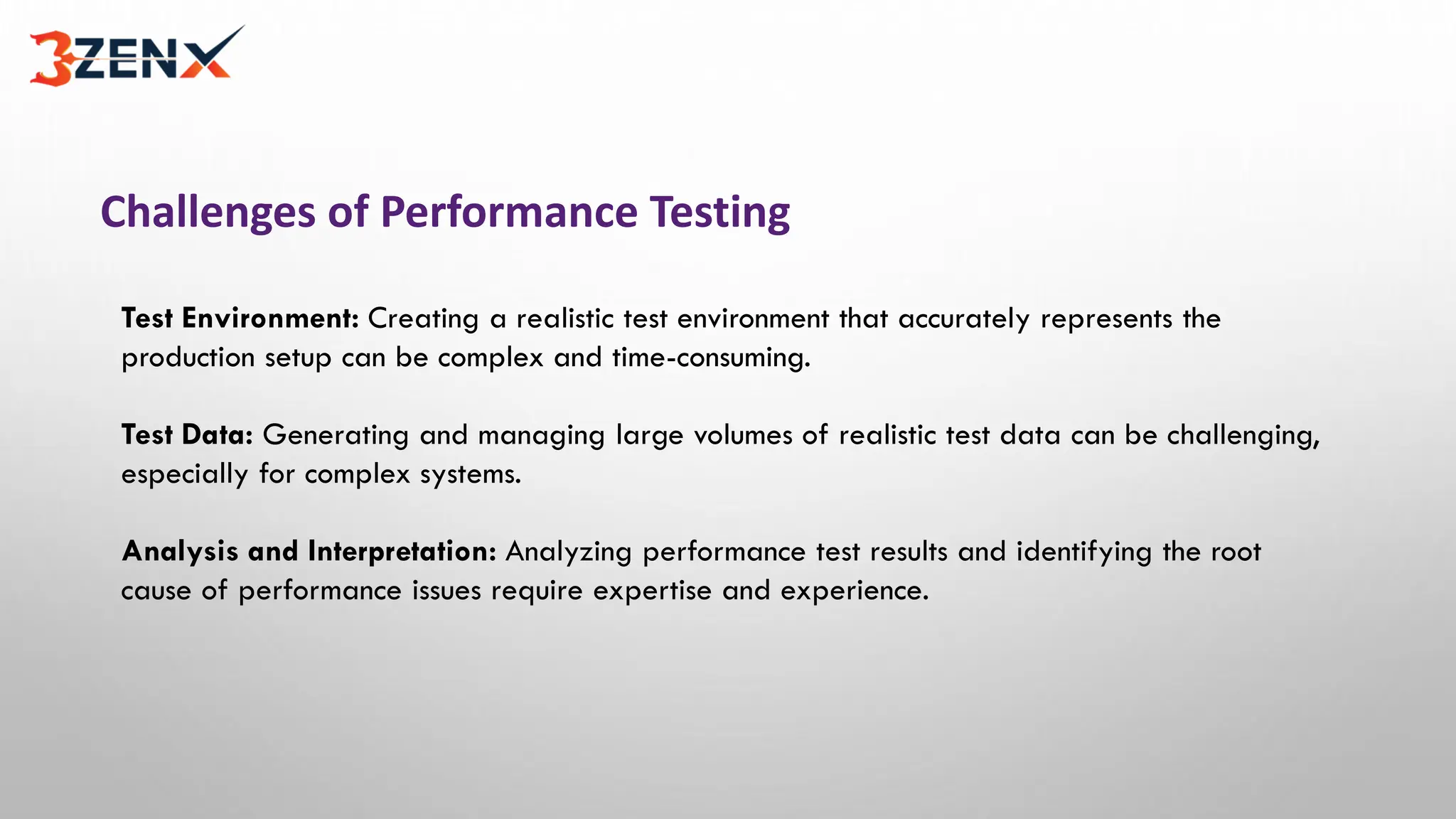 3ZENX

Challenges of Performance Testing

Test Environment: Creating a realistic test environment that accurately represents the production setup can be complex and time-consuming.

Test Data: Generating and managing large volumes of realistic test data can be challenging, especially for complex systems.

Analysis and Interpretation: Analyzing performance test results and identifying the root cause of performance issues require expertise and experience.